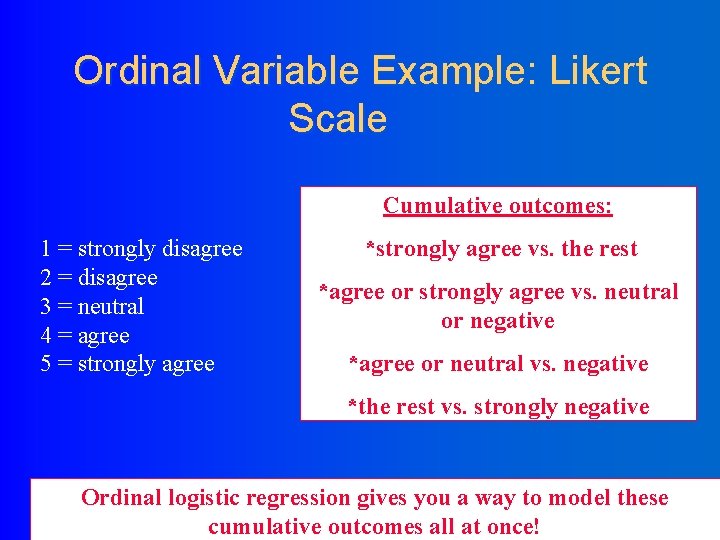 Ordinal Variable Example: Likert Scale

1 = strongly disagree
2 = disagree
3 = neutral
4 = agree
5 = strongly agree

Cumulative outcomes:

*strongly agree vs. the rest

*agree or strongly agree vs. neutral or negative

*agree or neutral vs. negative

*the rest vs. strongly negative

Ordinal logistic regression gives you a way to model these cumulative outcomes all at once!